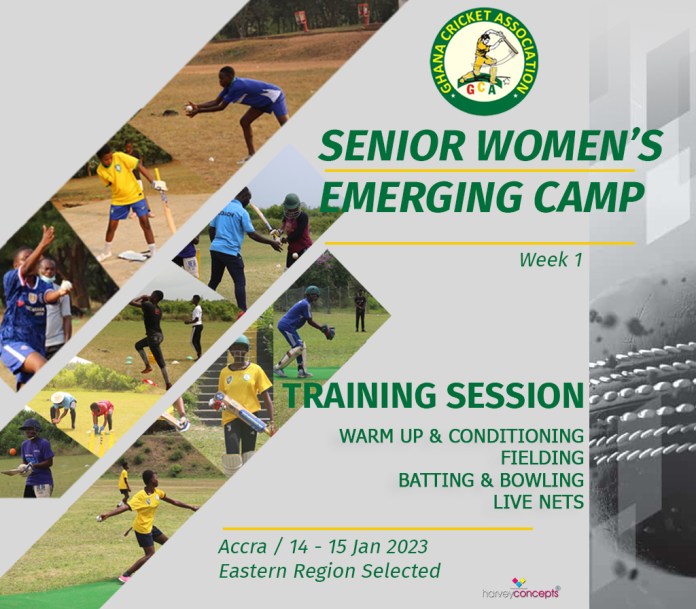 GHANA CRICKET ASSOCIATION
GCA

SENIOR WOMEN'S EMERGING CAMP

Week 1

TRAINING SESSION

WARM UP & CONDITIONING
FIELDING
BATTING & BOWLING
LIVE NETS

Accra / 14 - 15 Jan 2023
Eastern Region Selected

harveyconcepts